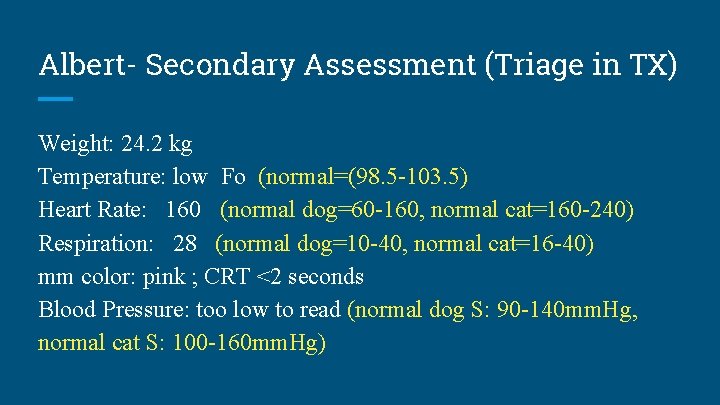 Albert- Secondary Assessment (Triage in TX)

Weight: 24.2 kg
Temperature: low Fo (normal=(98.5-103.5)
Heart Rate: 160 (normal dog=60-160, normal cat=160-240)
Respiration: 28 (normal dog=10-40, normal cat=16-40)
mm color: pink ; CRT <2 seconds
Blood Pressure: too low to read (normal dog S: 90-140mmHg, normal cat S: 100-160mmHg)